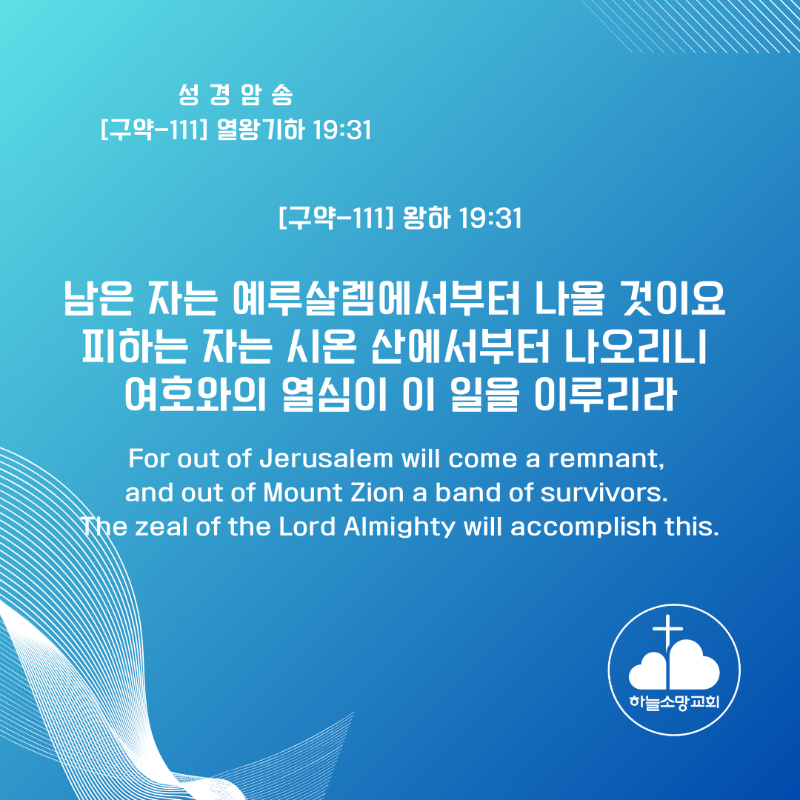 성 경 암 송
[구약-111] 열왕기하 19:31

[구약-111] 왕하 19:31

남은 자는 예루살렘에서부터 나올 것이요 피하는 자는 시온 산에서부터 나오리니 여호와의 열심이 이 일을 이루리라

For out of Jerusalem will come a remnant, and out of Mount Zion a band of survivors. The zeal of the Lord Almighty will accomplish this.

하늘소망교회